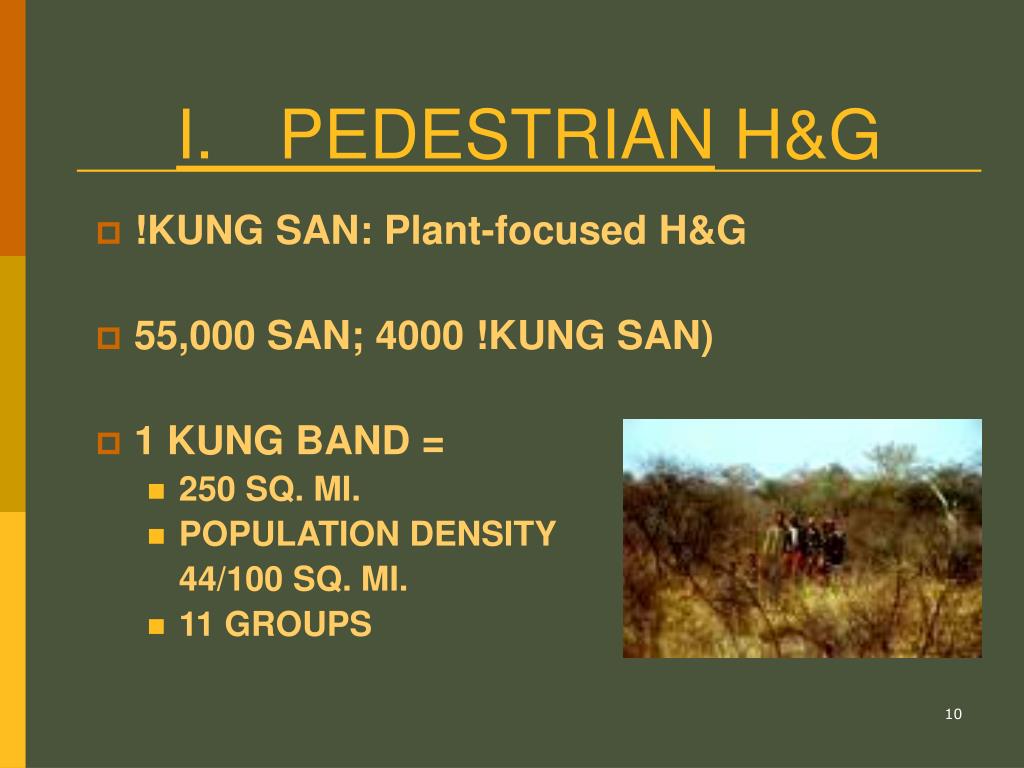 I. PEDESTRIAN H&G

!KUNG SAN: Plant-focused H&G

55,000 SAN; 4000 !KUNG SAN)

1 KUNG BAND =
250 SQ. MI.
POPULATION DENSITY 44/100 SQ. MI.
11 GROUPS

10